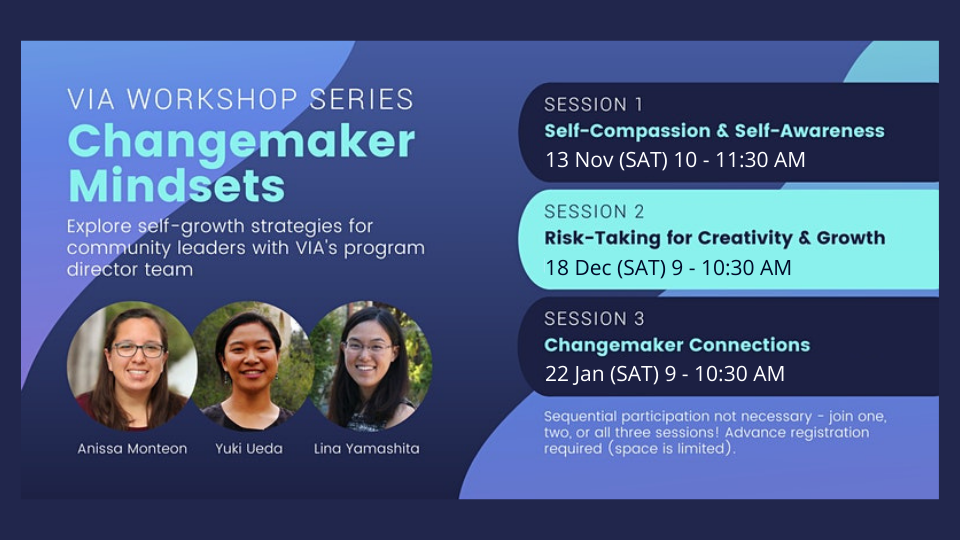 VIA WORKSHOP SERIES
Changemaker Mindsets

Explore self-growth strategies for community leaders with VIA's program director team

Anissa Monteon
Yuki Ueda
Lina Yamashita

SESSION 1
Self-Compassion & Self-Awareness
13 Nov (SAT) 10 - 11:30 AM

SESSION 2
Risk-Taking for Creativity & Growth
18 Dec (SAT) 9 - 10:30 AM

SESSION 3
Changemaker Connections
22 Jan (SAT) 9 - 10:30 AM

Sequential participation not necessary - join one, two, or all three sessions! Advance registration required (space is limited).